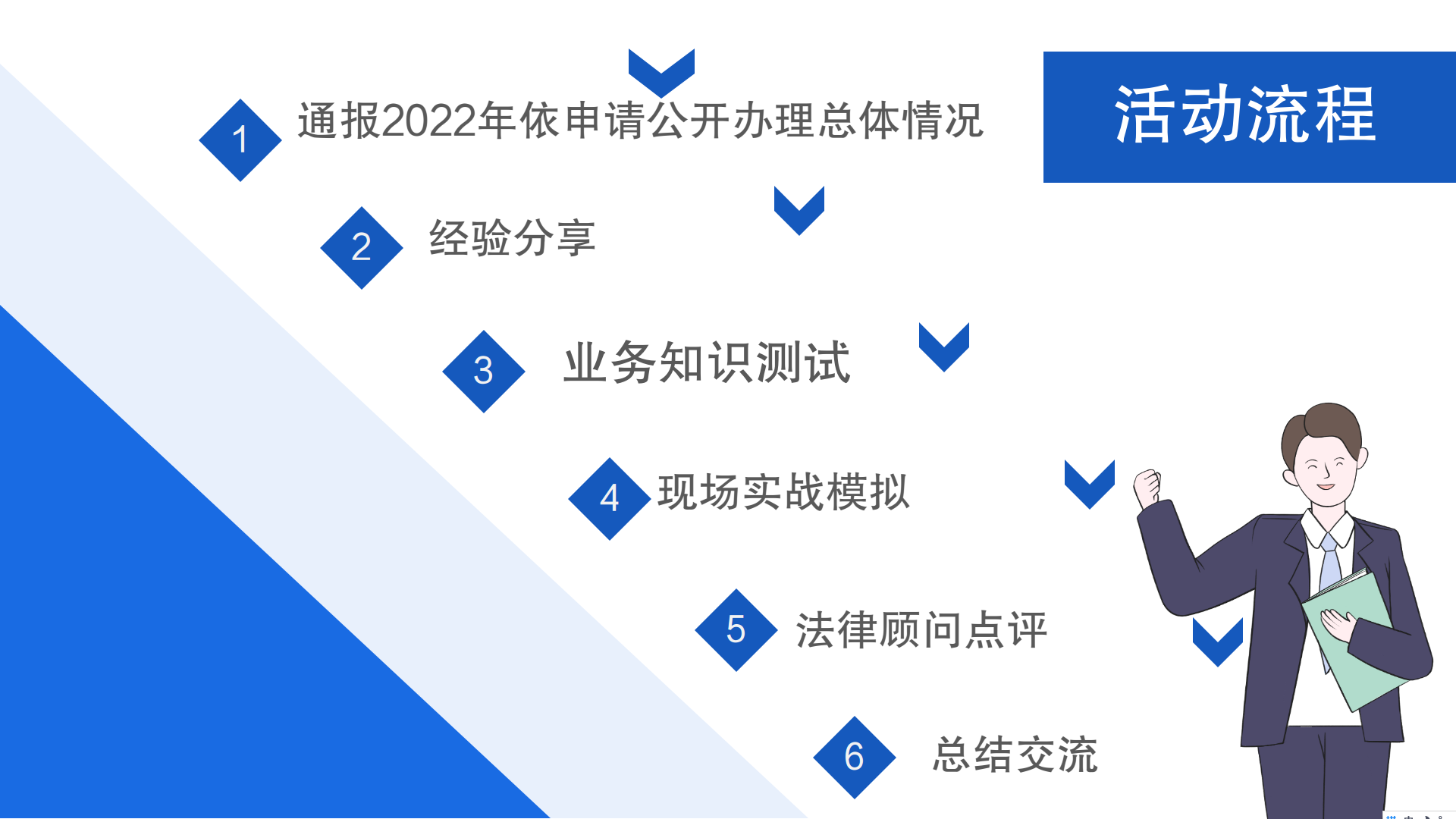 活动流程

1 通报2022年依申请公开办理总体情况

2 经验分享

3 业务知识测试

4 现场实战模拟

5 法律顾问点评

6 总结交流